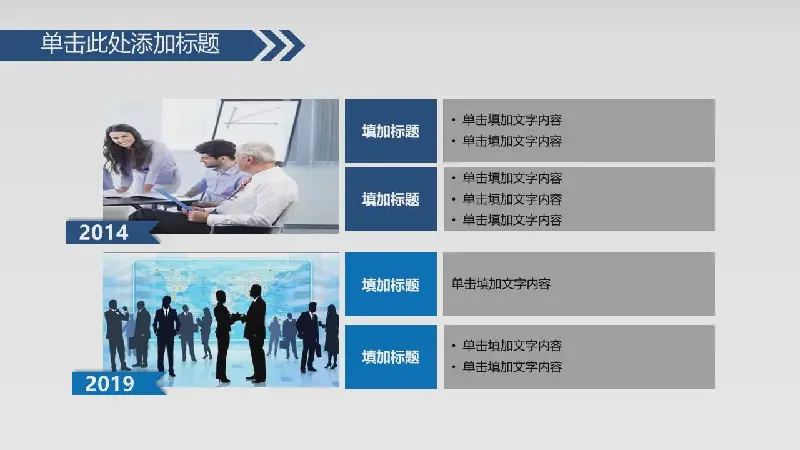 单击此处添加标题

2014

填加标题

• 单击填加文字内容
• 单击填加文字内容

填加标题

• 单击填加文字内容
• 单击填加文字内容
• 单击填加文字内容

2019

填加标题

单击填加文字内容

填加标题

• 单击填加文字内容
• 单击填加文字内容